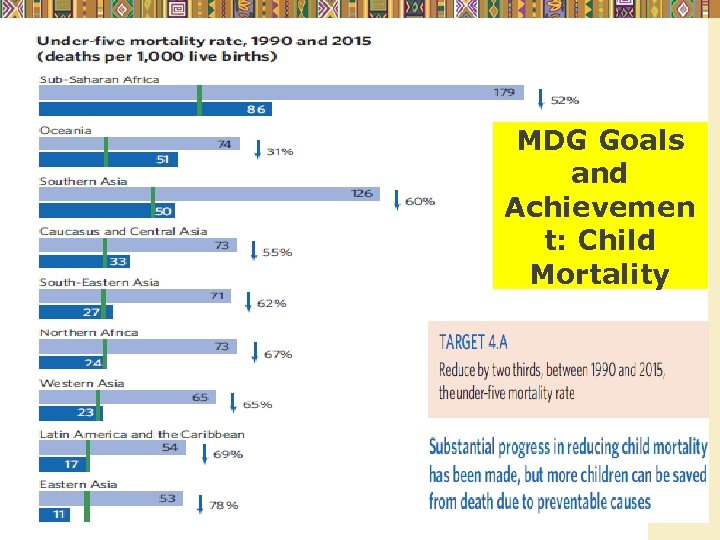 Under-five mortality rate, 1990 and 2015
(deaths per 1,000 live births)

Sub-Saharan Africa
179
86
52%

Oceania
74
51
31%

Southern Asia
126
50
60%

Caucasus and Central Asia
73
33
55%

South-Eastern Asia
71
27
62%

Northern Africa
73
24
67%

Western Asia
65
23
65%

Latin America and the Caribbean
54
17
69%

Eastern Asia
53
11
78%

MDG Goals and Achievement: Child Mortality

TARGET 4.A
Reduce by two thirds, between 1990 and 2015, the under-five mortality rate

Substantial progress in reducing child mortality has been made, but more children can be saved from death due to preventable causes